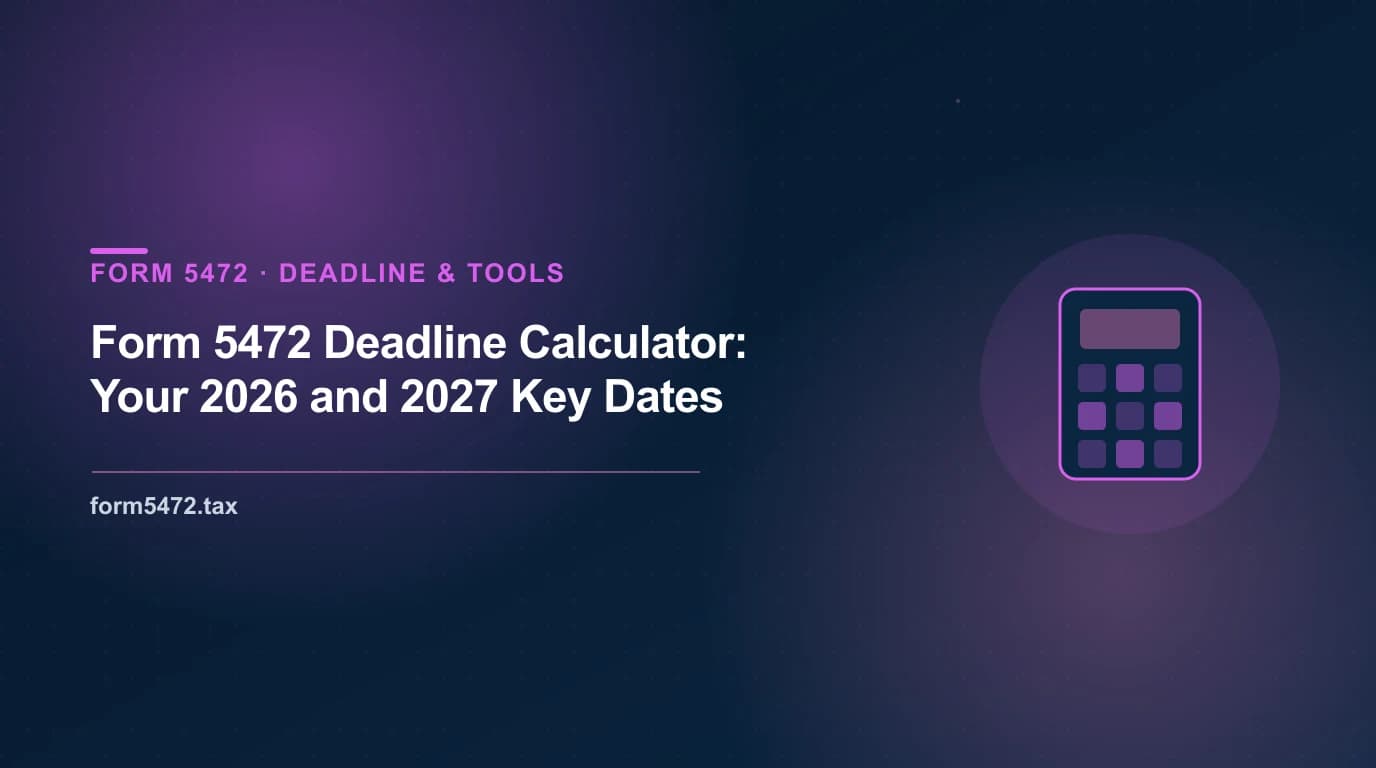 FORM 5472 · DEADLINE & TOOLS

Form 5472 Deadline Calculator: Your 2026 and 2027 Key Dates

form5472.tax